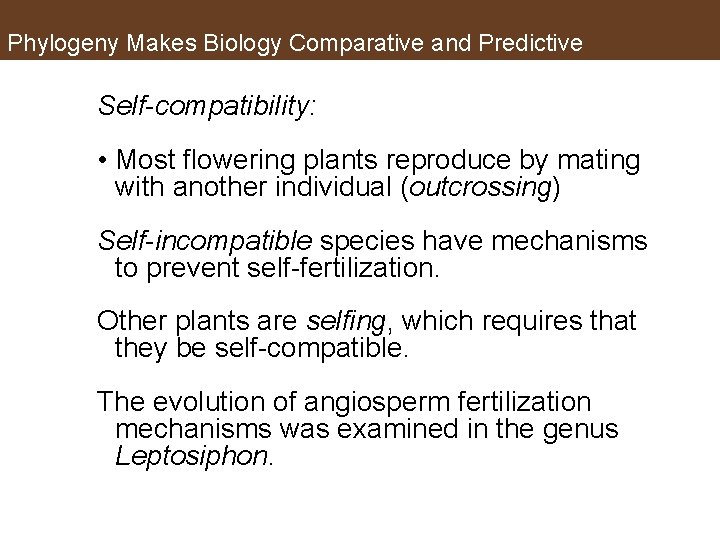 Phylogeny Makes Biology Comparative and Predictive

Self-compatibility:

• Most flowering plants reproduce by mating with another individual (outcrossing)

Self-incompatible species have mechanisms to prevent self-fertilization.

Other plants are selfing, which requires that they be self-compatible.

The evolution of angiosperm fertilization mechanisms was examined in the genus Leptosiphon.